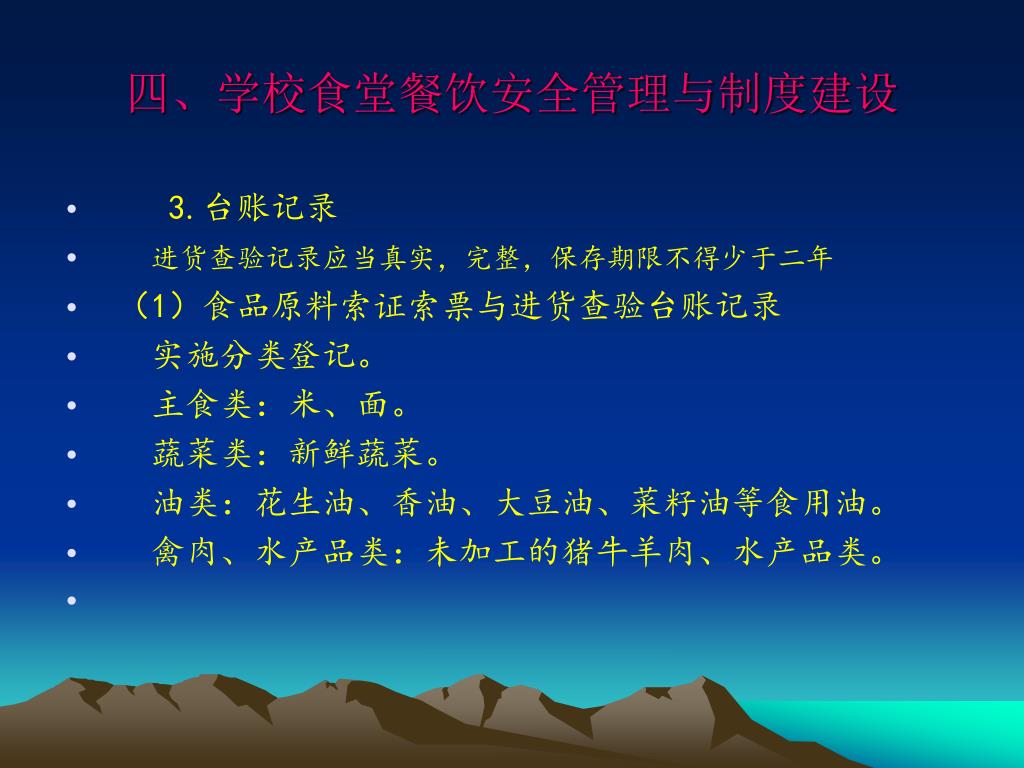 四、学校食堂餐饮安全管理与制度建设

• 3. 台账记录
• 进货查验记录应当真实，完整，保存期限不得少于二年
• （1）食品原料索证索票与进货查验台账记录
• 实施分类登记。
• 主食类：米、面。
• 蔬菜类：新鲜蔬菜。
• 油类：花生油、香油、大豆油、菜籽油等食用油。
• 禽肉、水产品类：未加工的猪牛羊肉、水产品类。
•